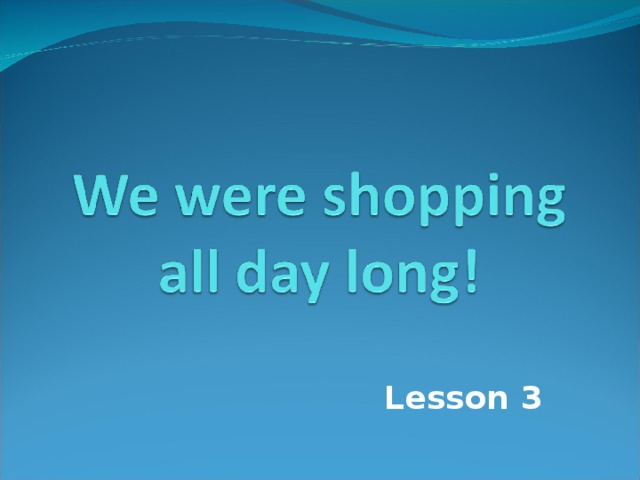 We were shopping all day long!

Lesson 3